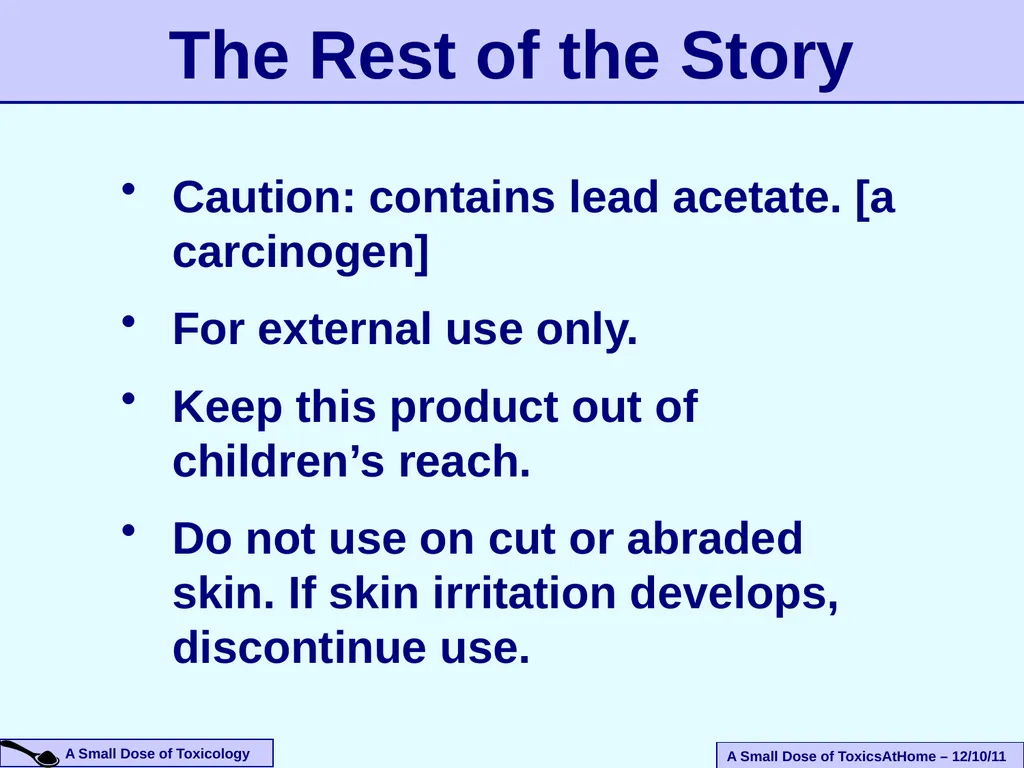 The Rest of the Story

• Caution: contains lead acetate. [a carcinogen]

• For external use only.

• Keep this product out of children’s reach.

• Do not use on cut or abraded skin. If skin irritation develops, discontinue use.

A Small Dose of Toxicology

A Small Dose of ToxicsAtHome – 12/10/11